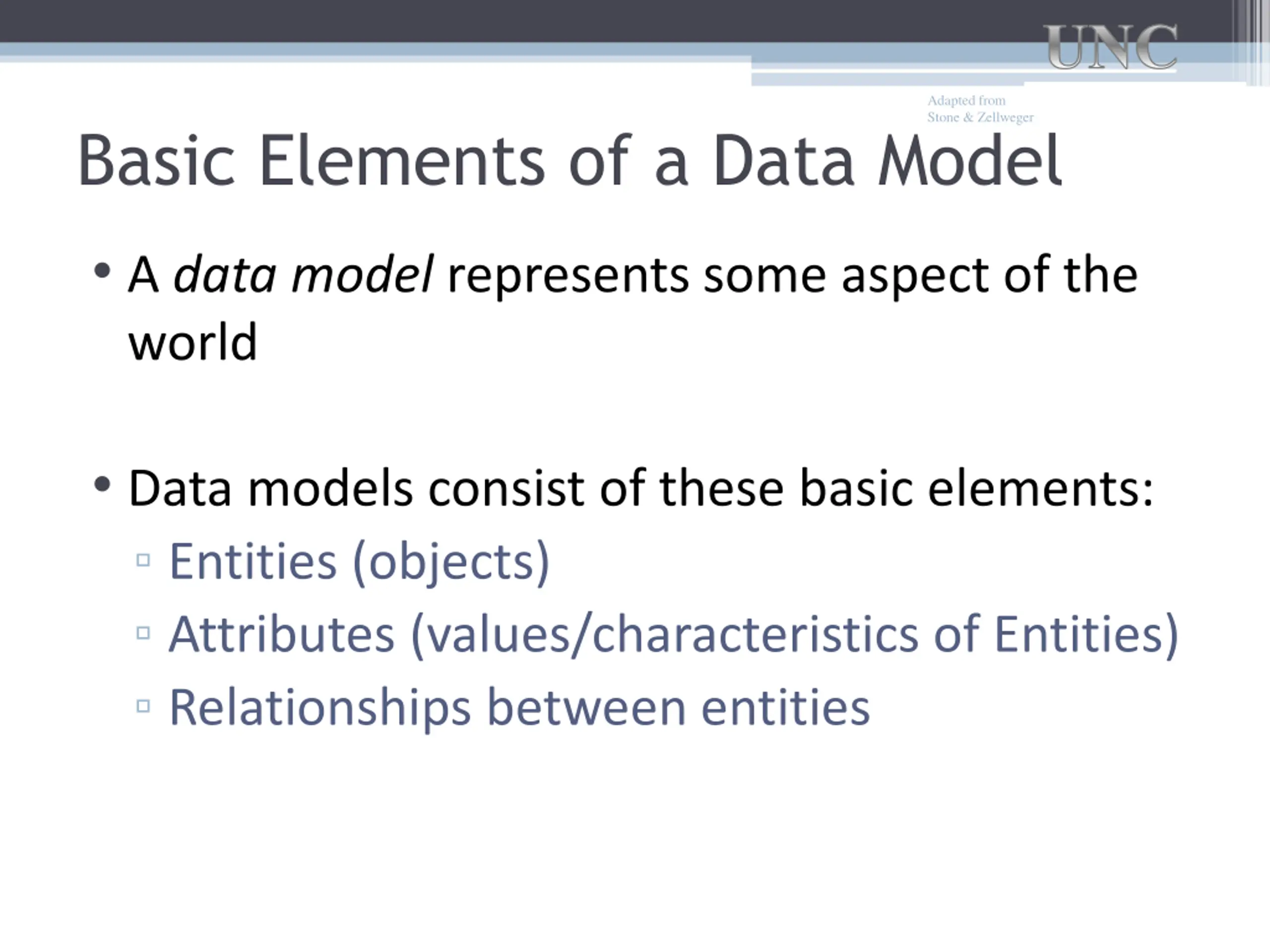 UNC

Adapted from
Stone & Zellweger

Basic Elements of a Data Model

• A data model represents some aspect of the world

• Data models consist of these basic elements:
▫ Entities (objects)
▫ Attributes (values/characteristics of Entities)
▫ Relationships between entities